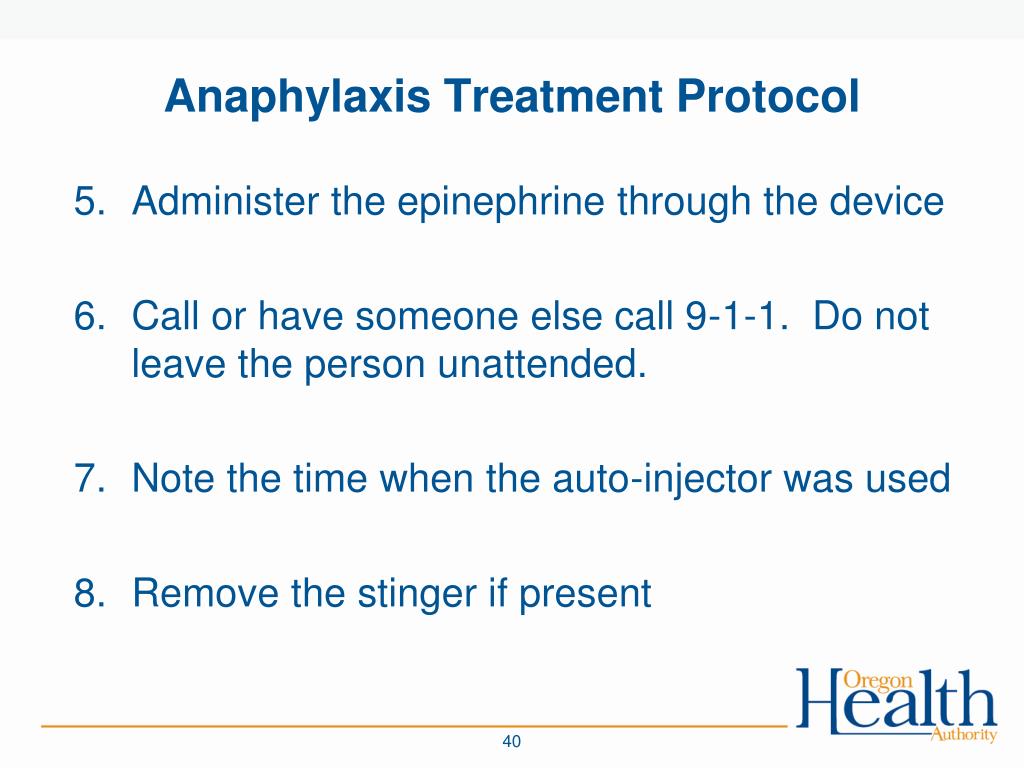 Anaphylaxis Treatment Protocol

5. Administer the epinephrine through the device

6. Call or have someone else call 9-1-1. Do not leave the person unattended.

7. Note the time when the auto-injector was used

8. Remove the stinger if present

Oregon Health Authority

40